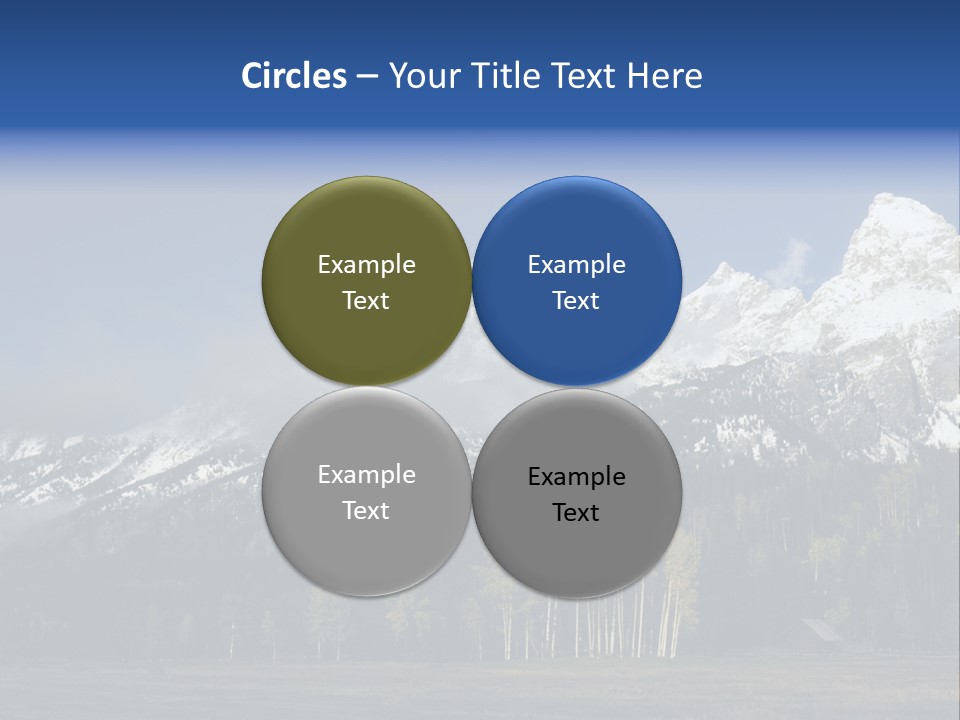 Circles – Your Title Text Here

Example Text

Example Text

Example Text

Example Text